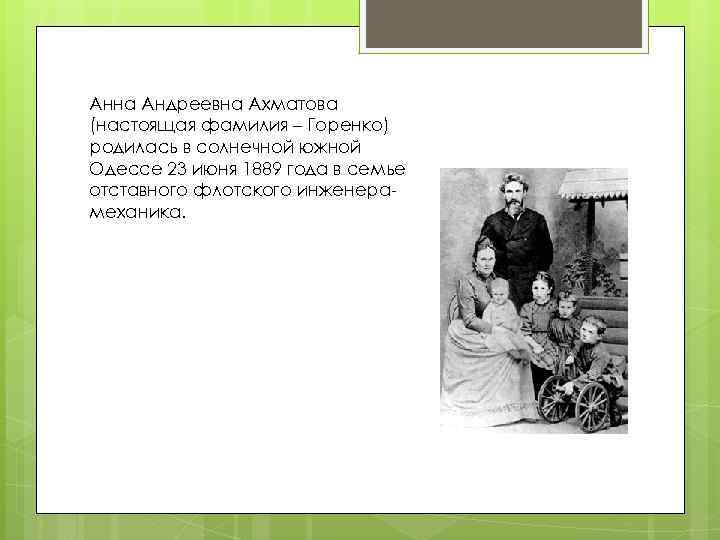 Анна Андреевна Ахматова (настоящая фамилия – Горенко) родилась в солнечной южной Одессе 23 июня 1889 года в семье отставного флотского инженера-механика.